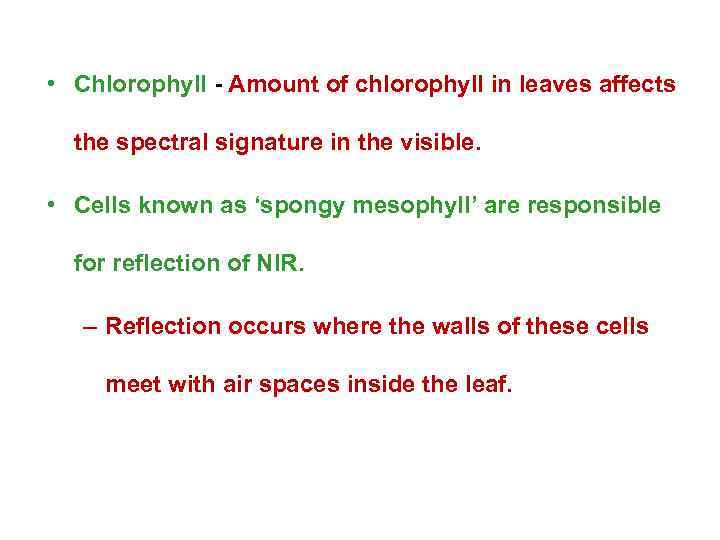 • Chlorophyll - Amount of chlorophyll in leaves affects the spectral signature in the visible.

• Cells known as ‘spongy mesophyll’ are responsible for reflection of NIR.

– Reflection occurs where the walls of these cells meet with air spaces inside the leaf.